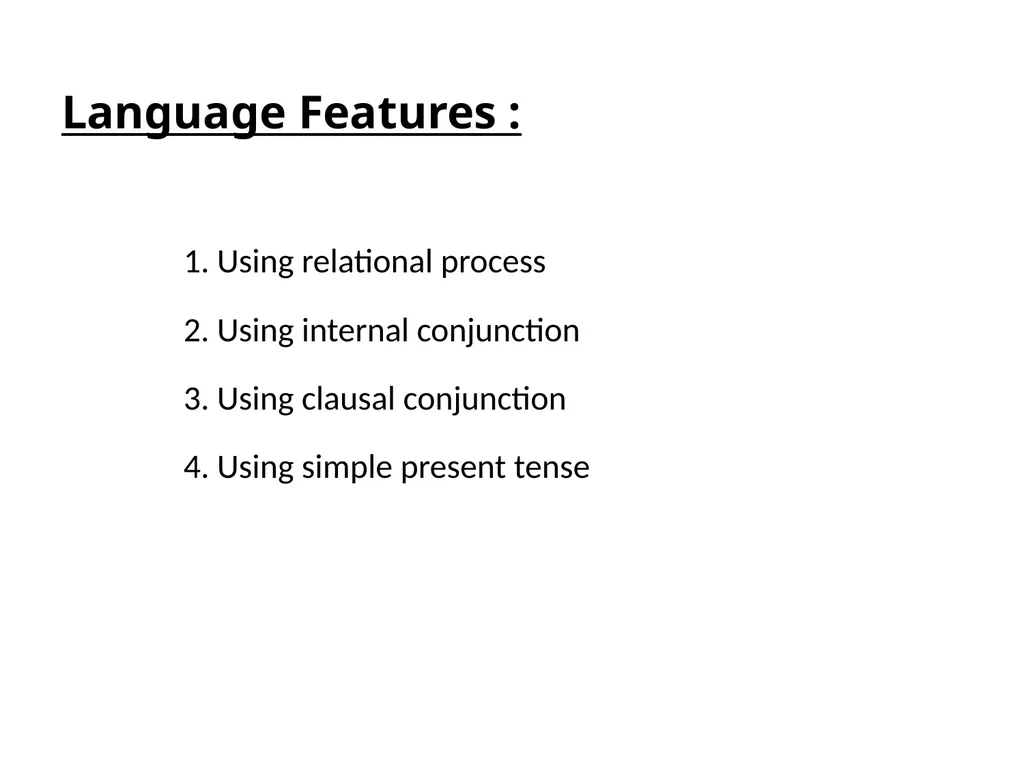 Language Features :

1. Using relational process

2. Using internal conjunction

3. Using clausal conjunction

4. Using simple present tense